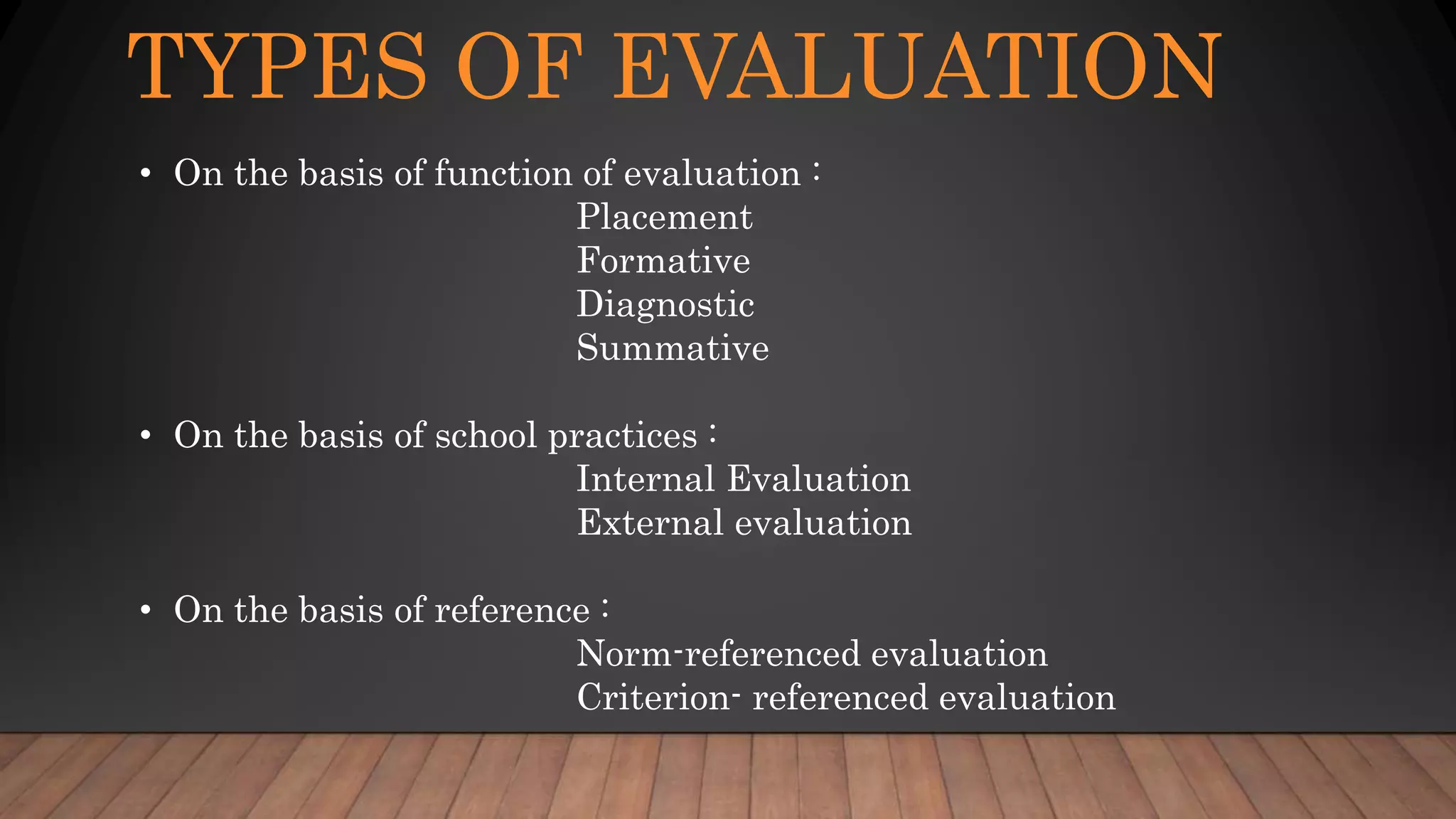 TYPES OF EVALUATION

• On the basis of function of evaluation :
Placement
Formative
Diagnostic
Summative

• On the basis of school practices :
Internal Evaluation
External evaluation

• On the basis of reference :
Norm-referenced evaluation
Criterion- referenced evaluation